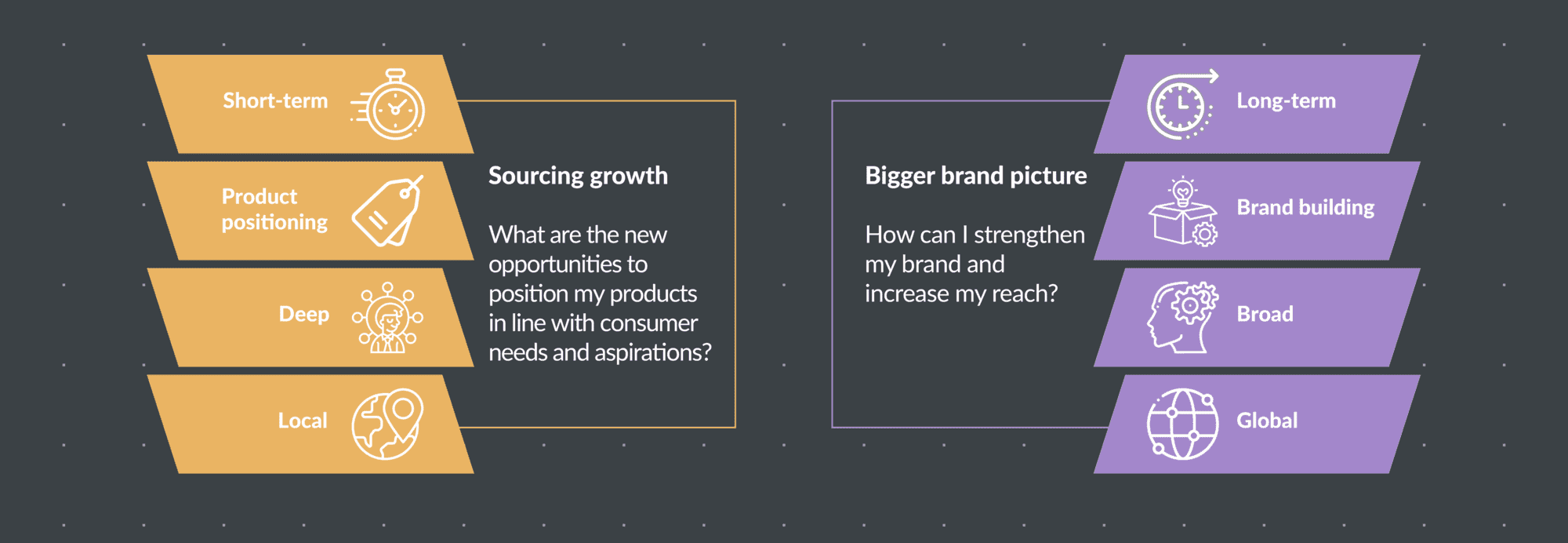 Short-term

Product positioning

Deep

Local

Sourcing growth

What are the new opportunities to position my products in line with consumer needs and aspirations?

Bigger brand picture

How can I strengthen my brand and increase my reach?

Long-term

Brand building

Broad

Global